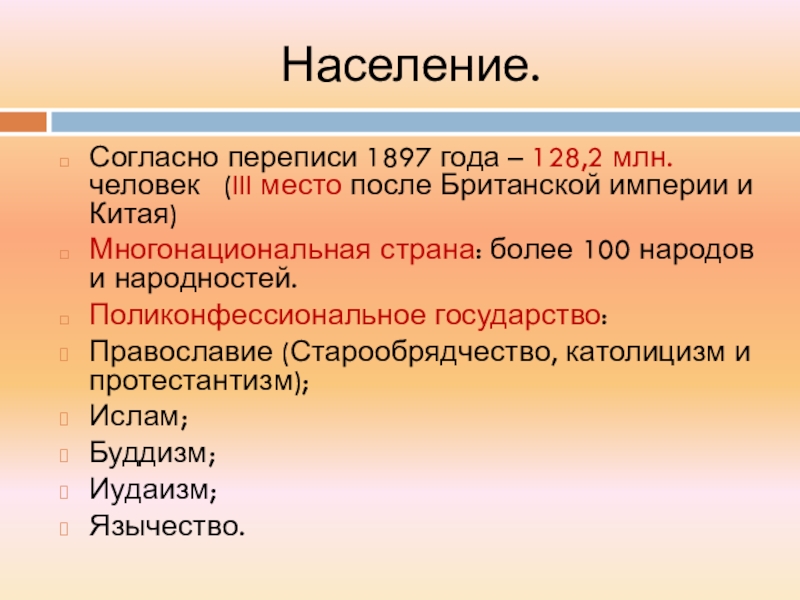 Население.

Согласно переписи 1897 года – 128,2 млн. человек (III место после Британской империи и Китая)

Многонациональная страна: более 100 народов и народностей.

Поликонфессиональное государство:

Православие (Старообрядчество, католицизм и протестантизм);

Ислам;

Буддизм;

Иудаизм;

Язычество.